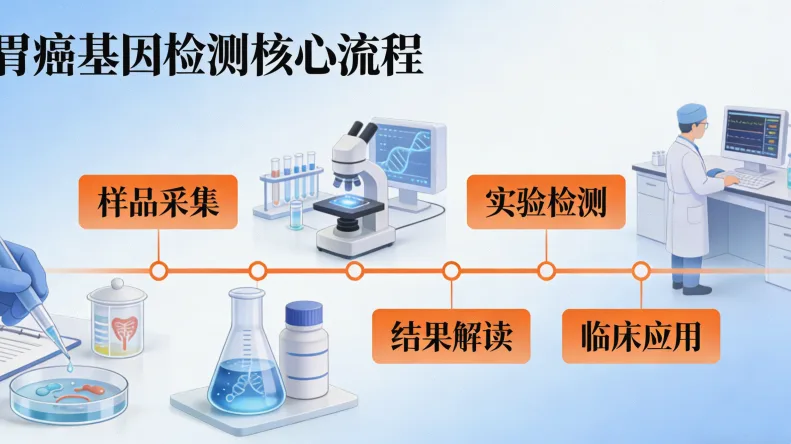 胃癌基因检测核心流程

样品采集

实验检测

结果解读

临床应用